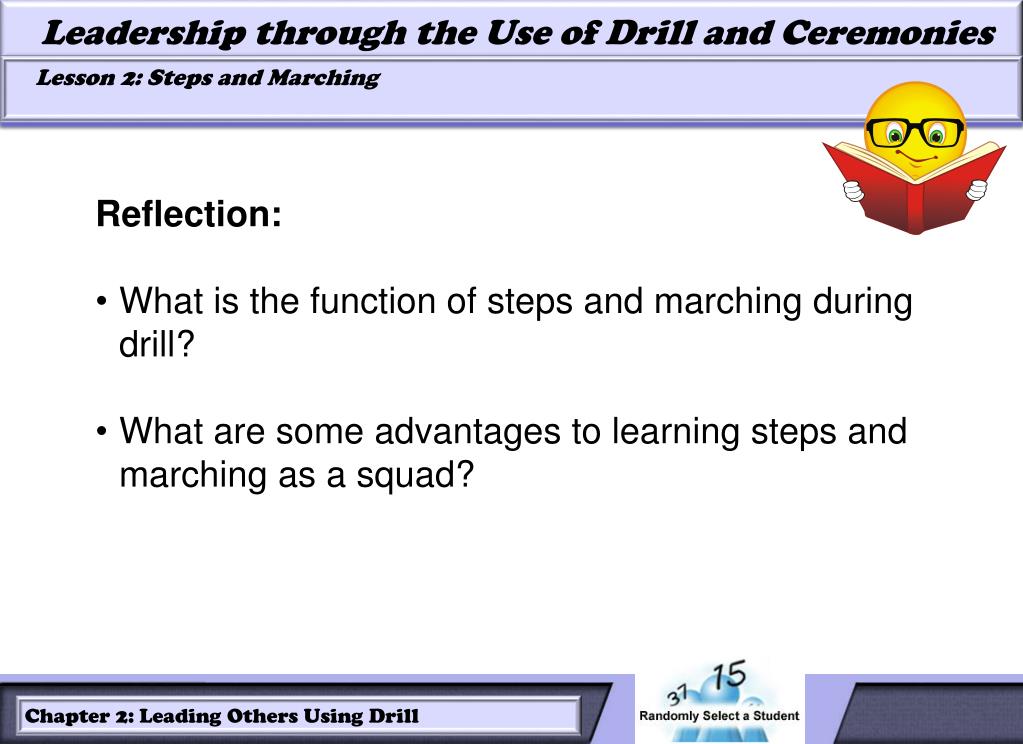 Leadership through the Use of Drill and Ceremonies

Lesson 2: Steps and Marching

Reflection:

• What is the function of steps and marching during drill?

• What are some advantages to learning steps and marching as a squad?

Chapter 2: Leading Others Using Drill

37 15

Randomly Select a Student